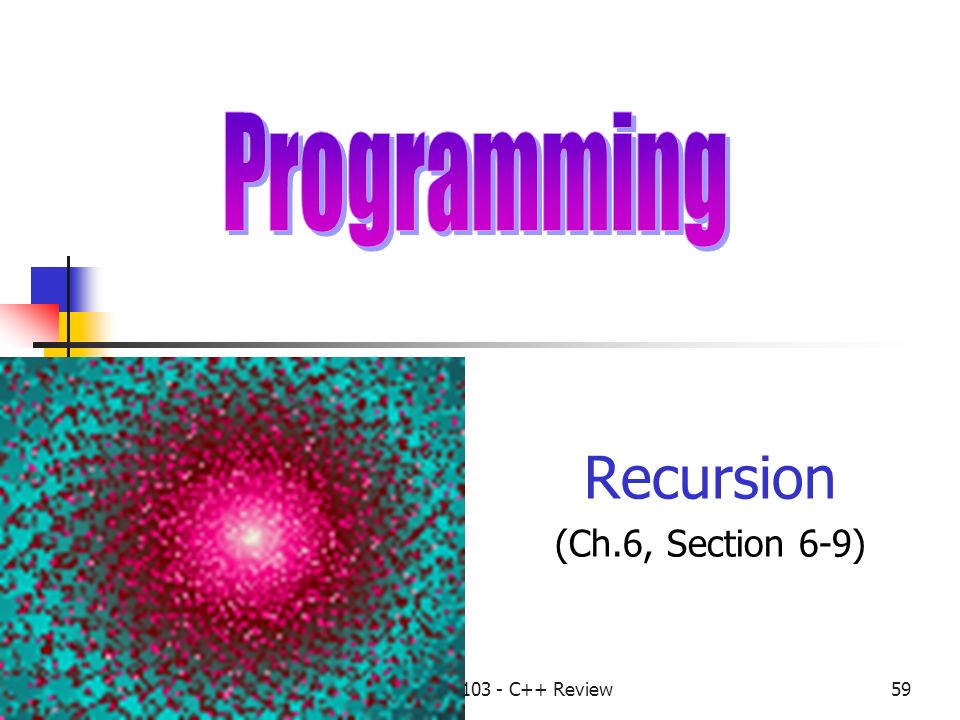 Programming

Recursion

(Ch.6, Section 6-9)

103 - C++ Review

59